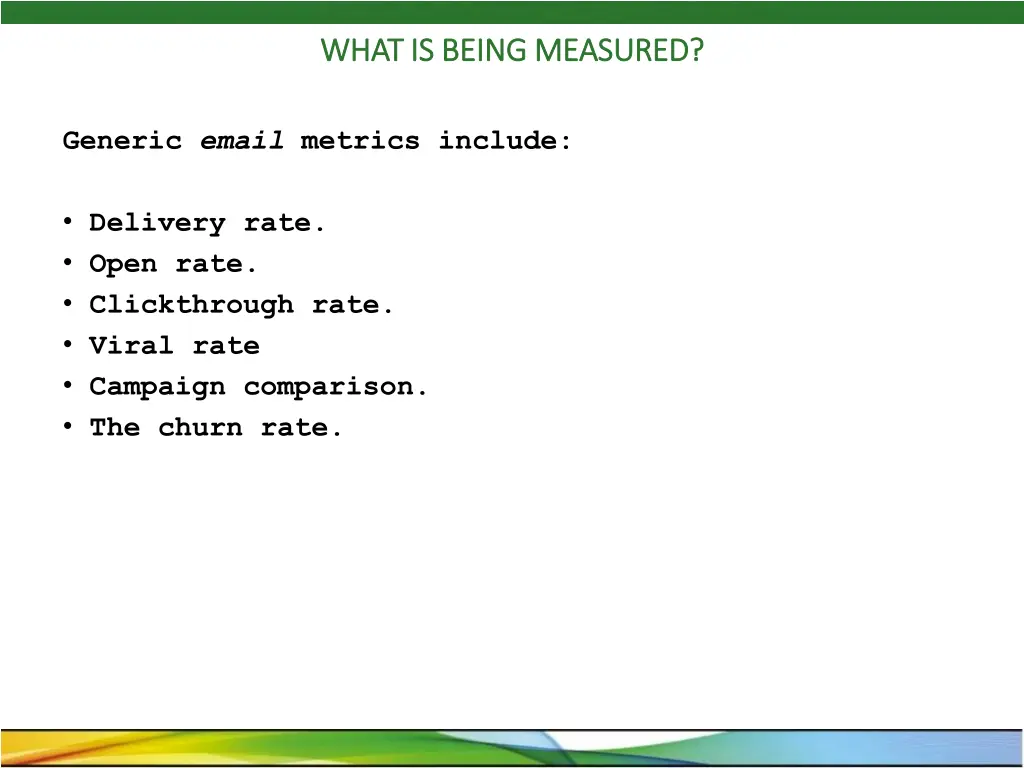 WHAT IS BEING MEASURED?

Generic email metrics include:

• Delivery rate.
• Open rate.
• Clickthrough rate.
• Viral rate
• Campaign comparison.
• The churn rate.